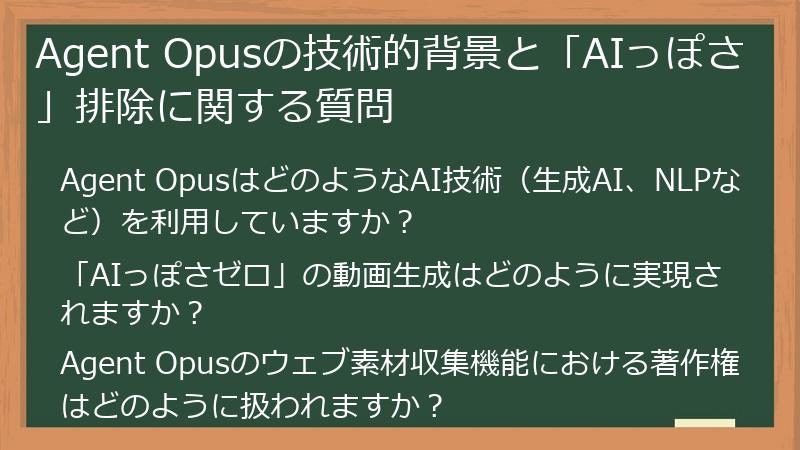 Agent Opusの技術的背景と「AIっぽさ」排除に関する質問

Agent OpusはどのようなAI技術（生成AI、NLPなど）を利用していますか？

「AIっぽさゼロ」の動画生成はどのように実現されますか？

Agent Opusのウェブ素材収集機能における著作権はどのように扱われますか？